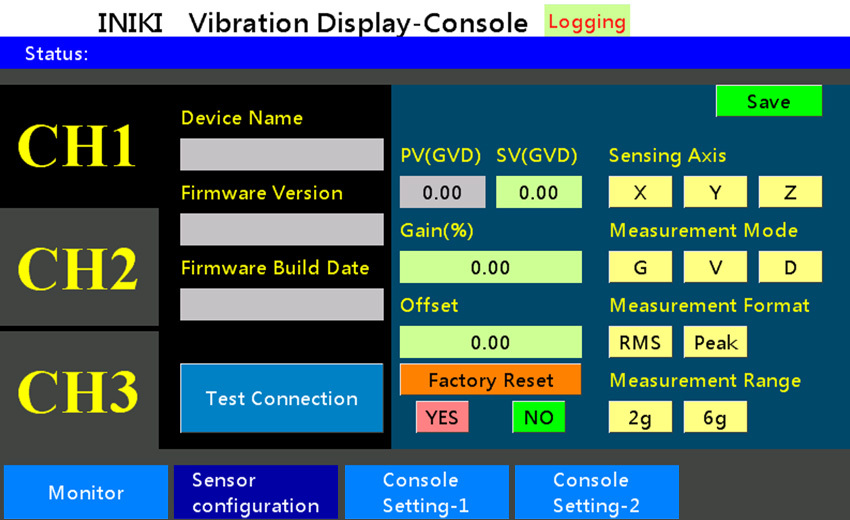 INIKI Vibration Display-Console Logging

Status:

CH1

CH2

CH3

Device Name

Firmware Version

Firmware Build Date

Test Connection

Save

PV(GVD) SV(GVD)

0.00 0.00

Gain(%)

0.00

Offset

0.00

Factory Reset

YES NO

Sensing Axis

X Y Z

Measurement Mode

G V D

Measurement Format

RMS Peak

Measurement Range

2g 6g

Monitor

Sensor configuration

Console Setting-1

Console Setting-2